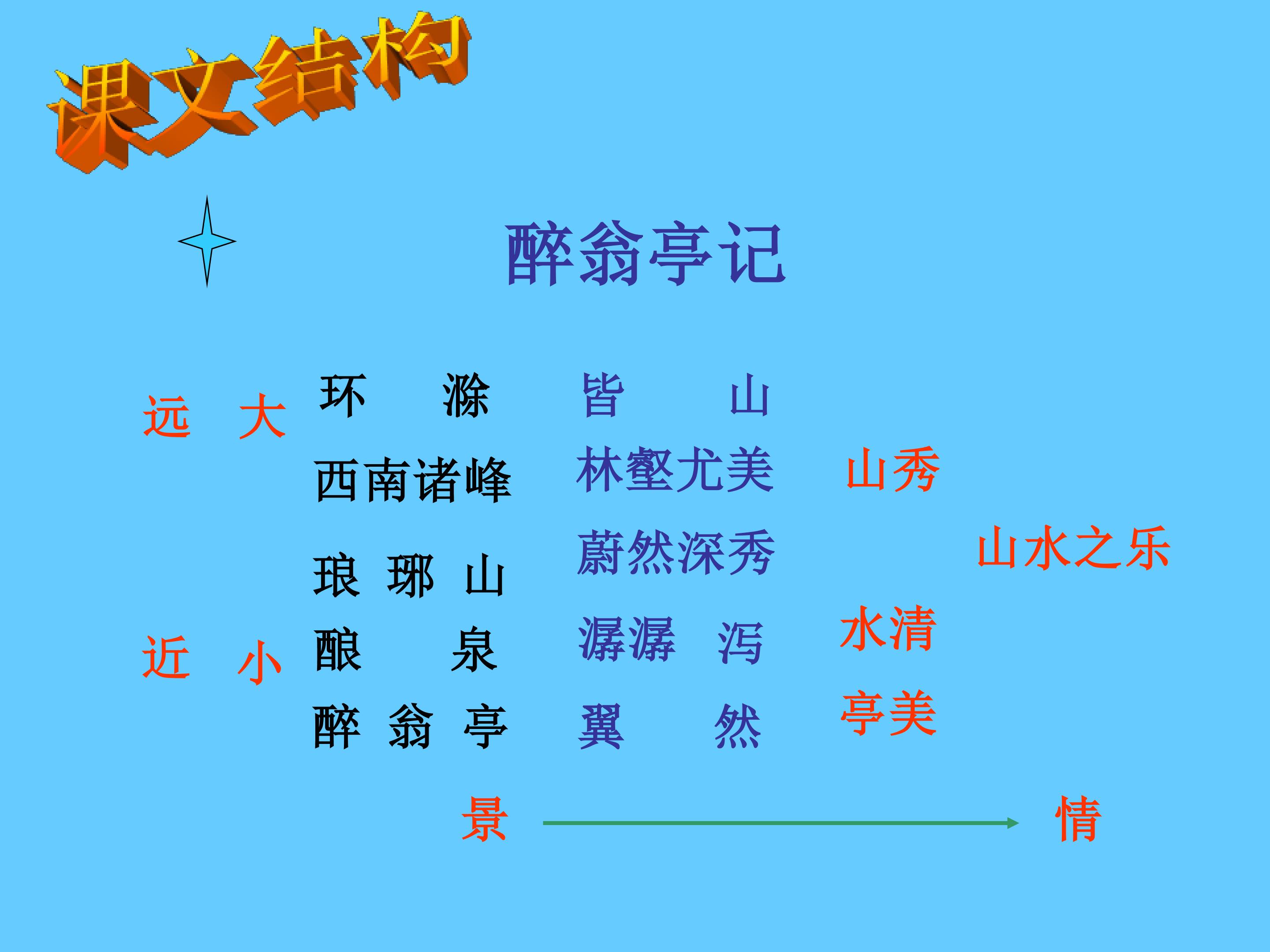 课文结构

醉翁亭记

远 大 环 滁 皆 山

西南诸峰 林壑尤美 山秀

琅 琊 山 蔚然深秀 山水之乐

近 小 酿 泉 潺潺 泻 水清

醉 翁 亭 翼 然 亭美

景 情